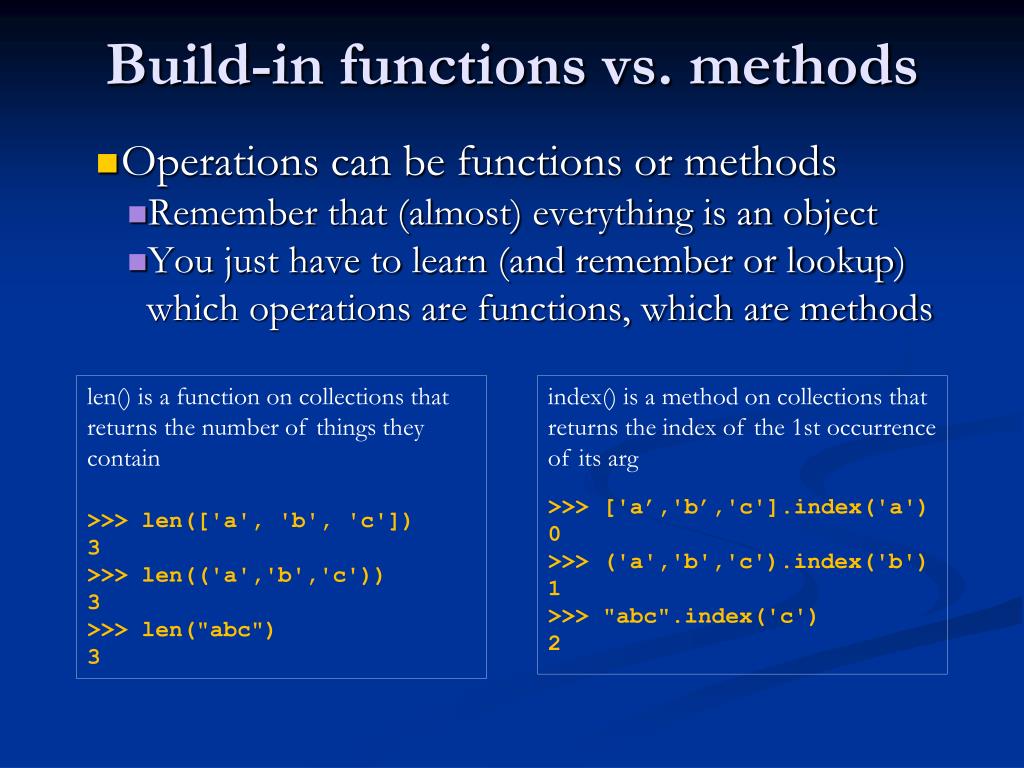 Build-in functions vs. methods

Operations can be functions or methods

Remember that (almost) everything is an object

You just have to learn (and remember or lookup) which operations are functions, which are methods

len() is a function on collections that returns the number of things they contain

>>> len(['a', 'b', 'c'])
3
>>> len(('a','b','c'))
3
>>> len("abc")
3

index() is a method on collections that returns the index of the 1st occurrence of its arg

>>> ['a’,'b’,'c'].index('a')
0
>>> ('a','b','c').index('b')
1
>>> "abc".index('c')
2